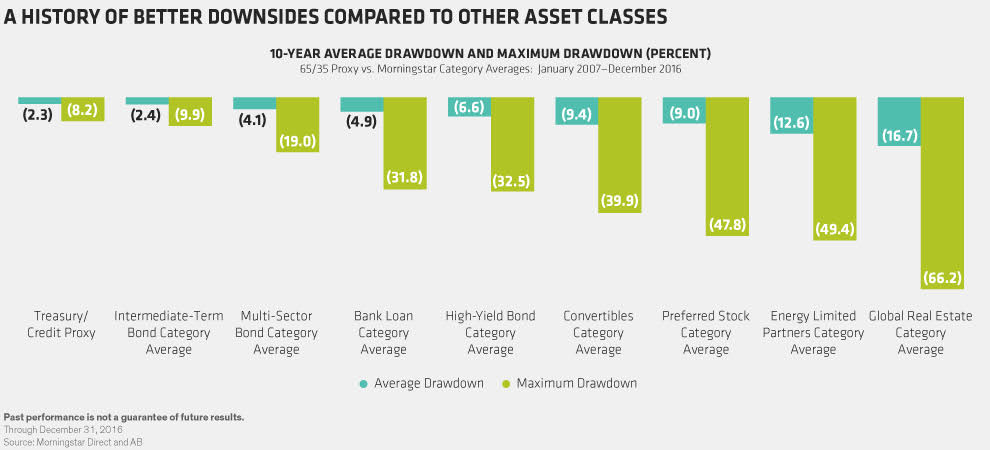 A HISTORY OF BETTER DOWNSIDES COMPARED TO OTHER ASSET CLASSES

10-YEAR AVERAGE DRAWDOWN AND MAXIMUM DRAWDOWN (PERCENT)
65/35 Proxy vs. Morningstar Category Averages: January 2007–December 2016

(2.3) (8.2)
(2.4) (9.9)
(4.1) (19.0)
(4.9) (31.8)
(6.6) (32.5)
(9.4) (39.9)
(9.0) (47.8)
(12.6) (49.4)
(16.7) (66.2)

Treasury/ Credit Proxy
Intermediate-Term Bond Category Average
Multi-Sector Bond Category Average
Bank Loan Category Average
High-Yield Bond Category Average
Convertibles Category Average
Preferred Stock Category Average
Energy Limited Partners Category Average
Global Real Estate Category Average

Average Drawdown
Maximum Drawdown

Past performance is not a guarantee of future results.
Through December 31, 2016
Source: Morningstar Direct and AB